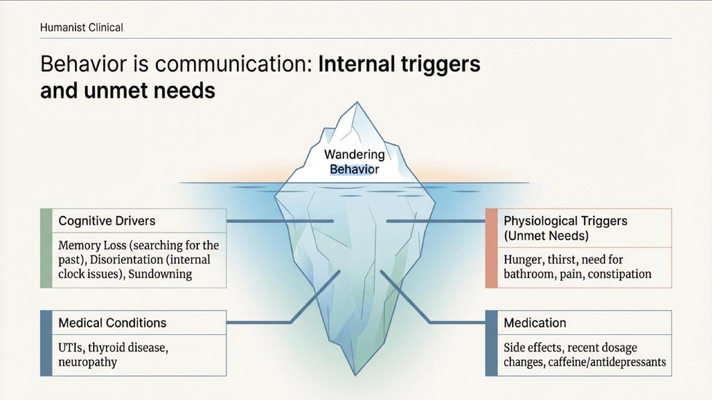 Humanist Clinical

Behavior is communication: Internal triggers and unmet needs

Wandering Behavior

Cognitive Drivers

Memory Loss (searching for the past), Disorientation (internal clock issues), Sundowning

Medical Conditions

UTIs, thyroid disease, neuropathy

Physiological Triggers (Unmet Needs)

Hunger, thirst, need for bathroom, pain, constipation

Medication

Side effects, recent dosage changes, caffeine/antidepressants